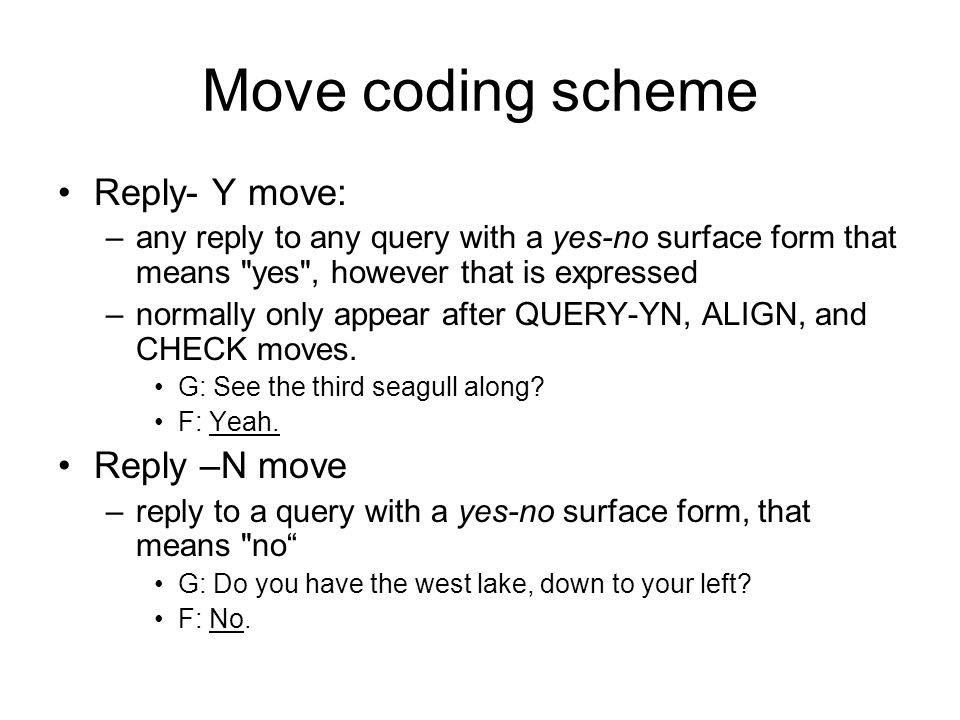 Move coding scheme

• Reply- Y move:
– any reply to any query with a yes-no surface form that means "yes", however that is expressed
– normally only appear after QUERY-YN, ALIGN, and CHECK moves.
• G: See the third seagull along?
• F: Yeah.

• Reply –N move
– reply to a query with a yes-no surface form, that means "no“
• G: Do you have the west lake, down to your left?
• F: No.